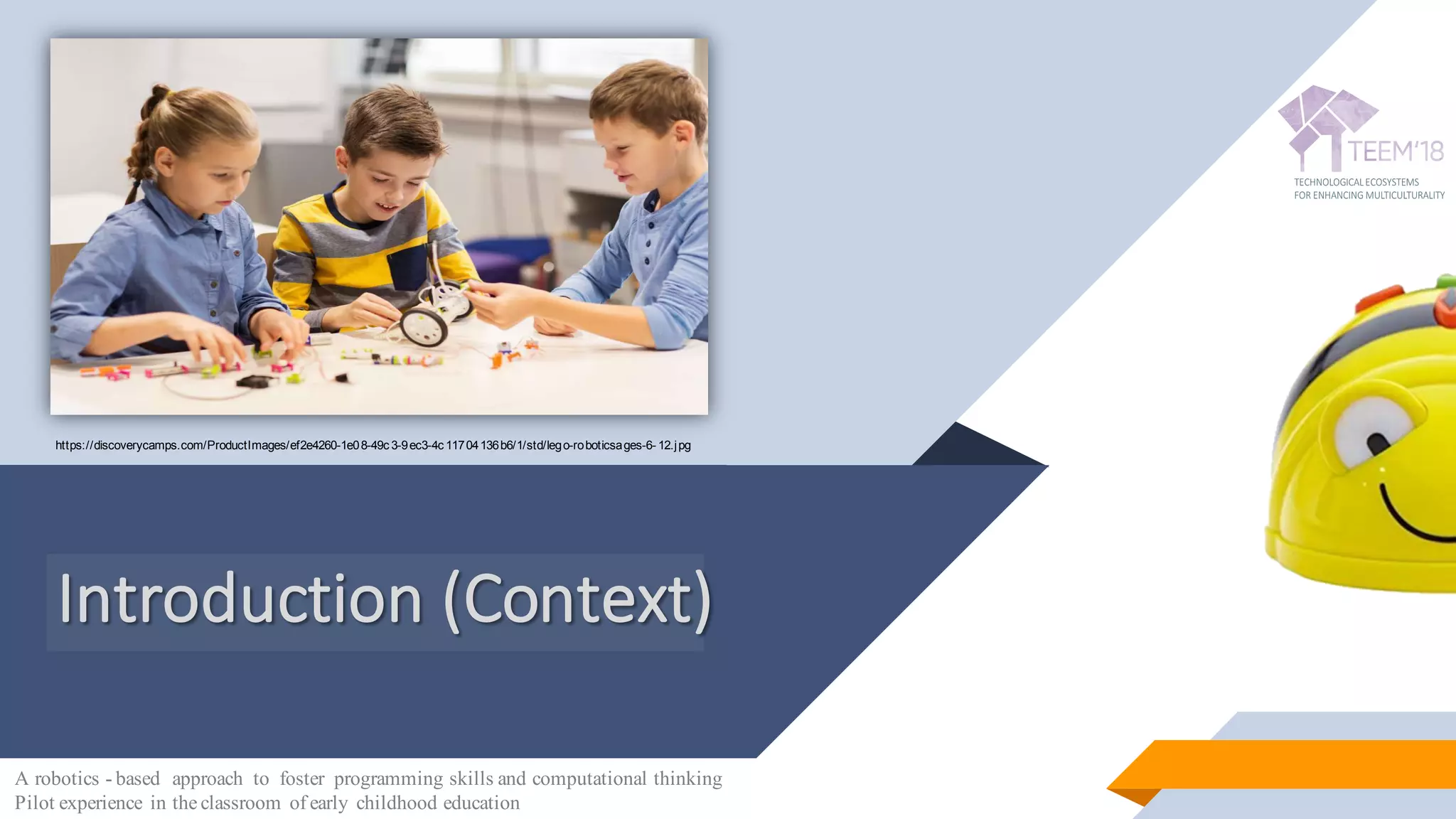 https://discoverycamps.com/ProductImages/ef2e4260-1e08-49c3-9ec3-4c11704136b6/1/std/lego-roboticsages-6-12.jpg

TEEM'18
TECHNOLOGICAL ECOSYSTEMS FOR ENHANCING MULTICULTURALITY

Introduction (Context)

A robotics - based approach to foster programming skills and computational thinking
Pilot experience in the classroom of early childhood education